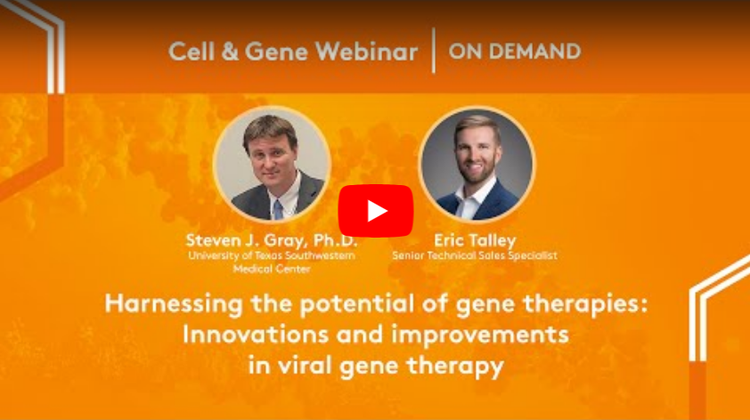 Cell & Gene Webinar | ON DEMAND

Steven J. Gray, Ph.D.
University of Texas Southwestern Medical Center

Eric Talley
Senior Technical Sales Specialist

Harnessing the potential of gene therapies: Innovations and improvements in viral gene therapy